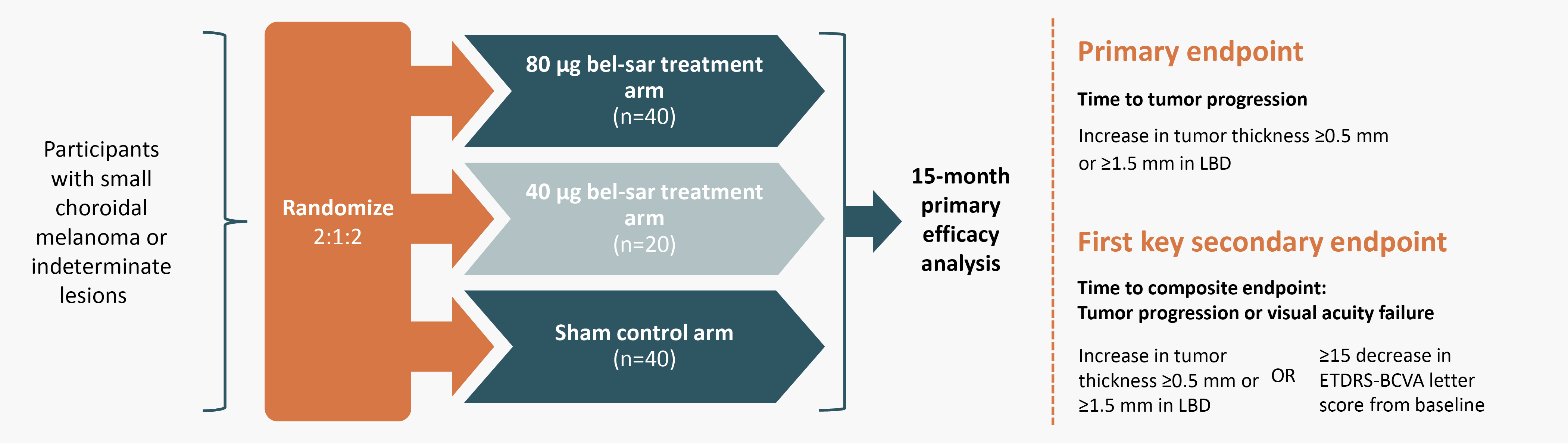 Participants with small choroidal melanoma or indeterminate lesions

Randomize
2:1:2

80 µg bel-sar treatment arm
(n=40)

40 µg bel-sar treatment arm
(n=20)

Sham control arm
(n=40)

15-month primary efficacy analysis

Primary endpoint

Time to tumor progression

Increase in tumor thickness ≥0.5 mm or ≥1.5 mm in LBD

First key secondary endpoint

Time to composite endpoint:
Tumor progression or visual acuity failure

Increase in tumor thickness ≥0.5 mm or ≥1.5 mm in LBD

OR

≥15 decrease in ETDRS-BCVA letter score from baseline